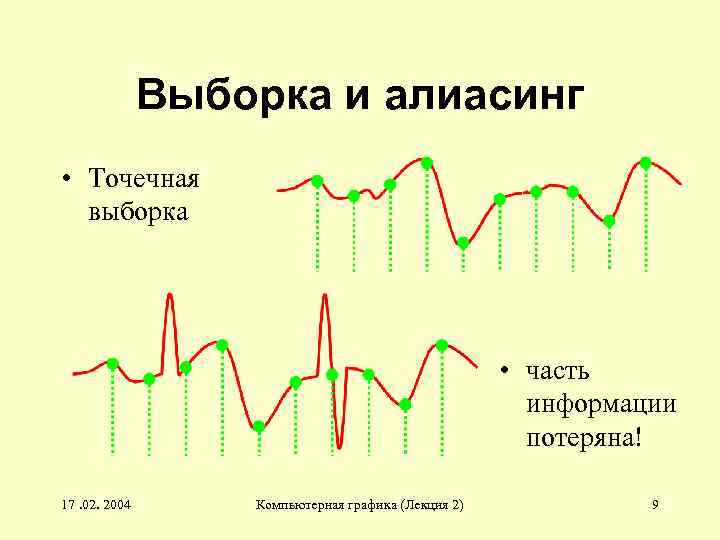 Выборка и алиасинг

• Точечная выборка

• часть информации потеряна!

17 .02. 2004

Компьютерная графика (Лекция 2)

9